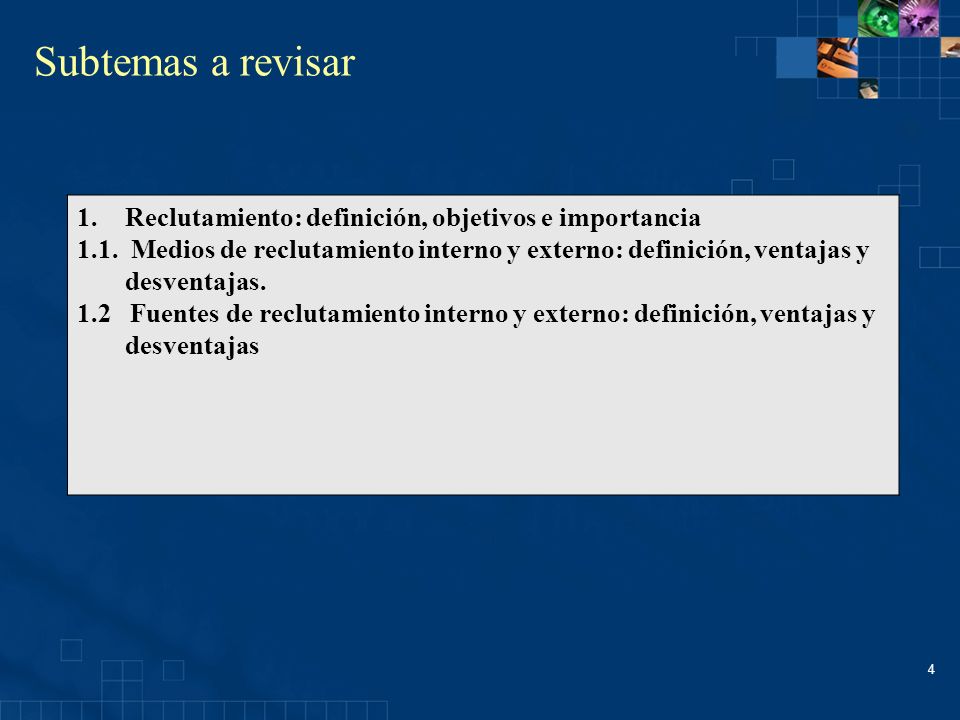 Subtemas a revisar

1. Reclutamiento: definición, objetivos e importancia
1.1. Medios de reclutamiento interno y externo: definición, ventajas y desventajas.
1.2 Fuentes de reclutamiento interno y externo: definición, ventajas y desventajas

4